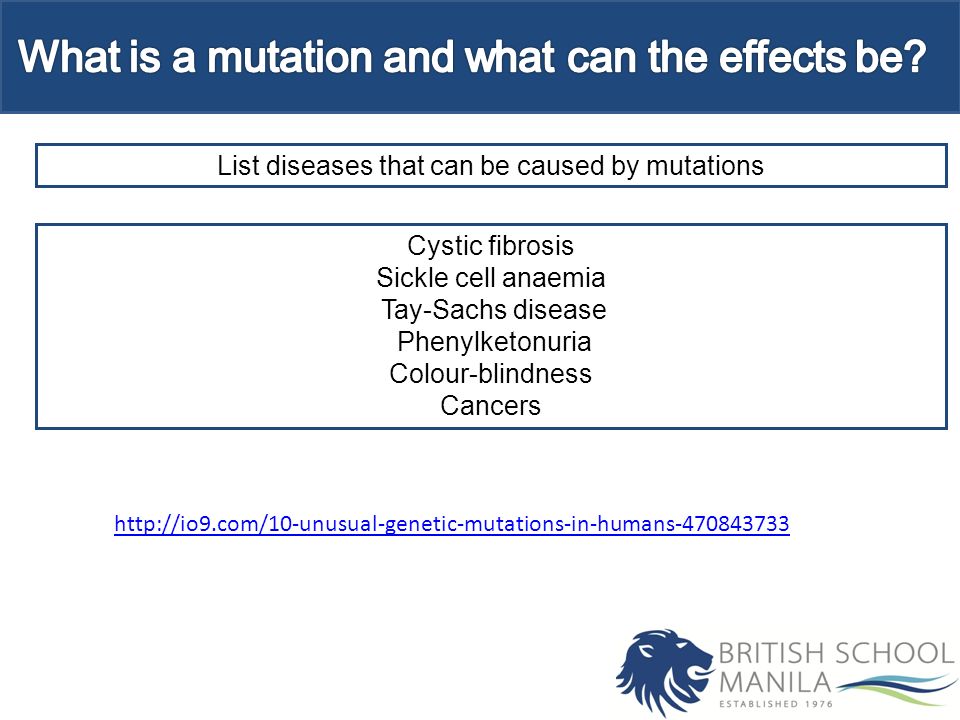 What is a mutation and what can the effects be?

List diseases that can be caused by mutations

Cystic fibrosis
Sickle cell anaemia
Tay-Sachs disease
Phenylketonuria
Colour-blindness
Cancers

http://io9.com/10-unusual-genetic-mutations-in-humans-470843733

BRITISH SCHOOL MANILA
ESTABLISHED 1976